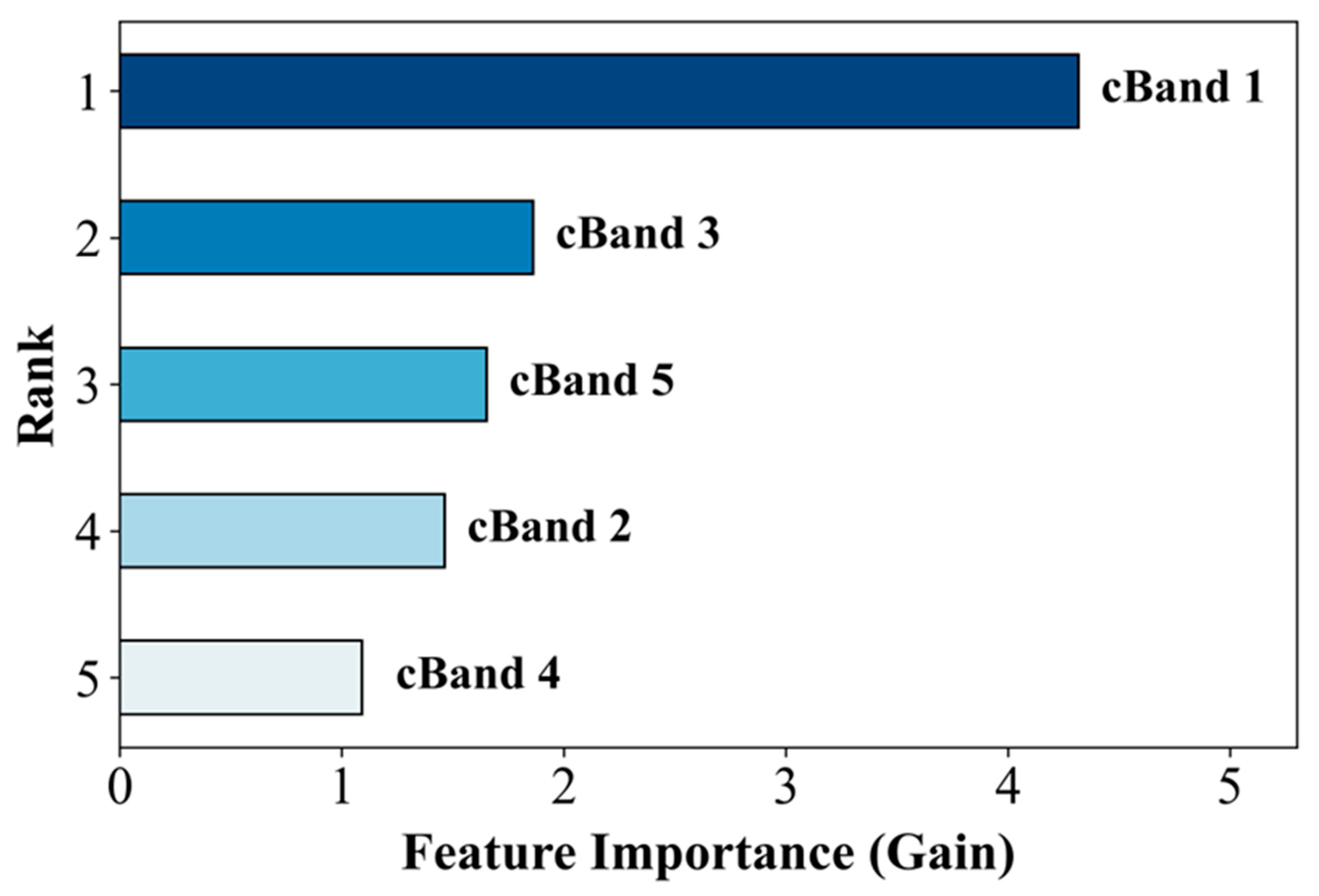 Rank

1 cBand 1

2 cBand 3

3 cBand 5

4 cBand 2

5 cBand 4

0 1 2 3 4 5

Feature Importance (Gain)